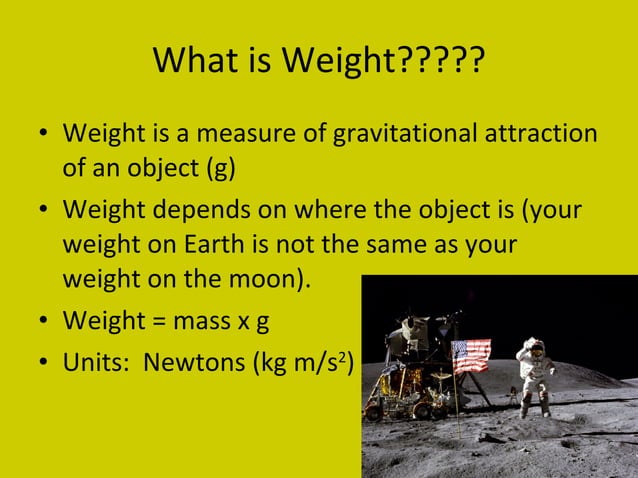 What is Weight?????

• Weight is a measure of gravitational attraction of an object (g)
• Weight depends on where the object is (your weight on Earth is not the same as your weight on the moon).
• Weight = mass x g
• Units: Newtons (kg m/s$^2$)